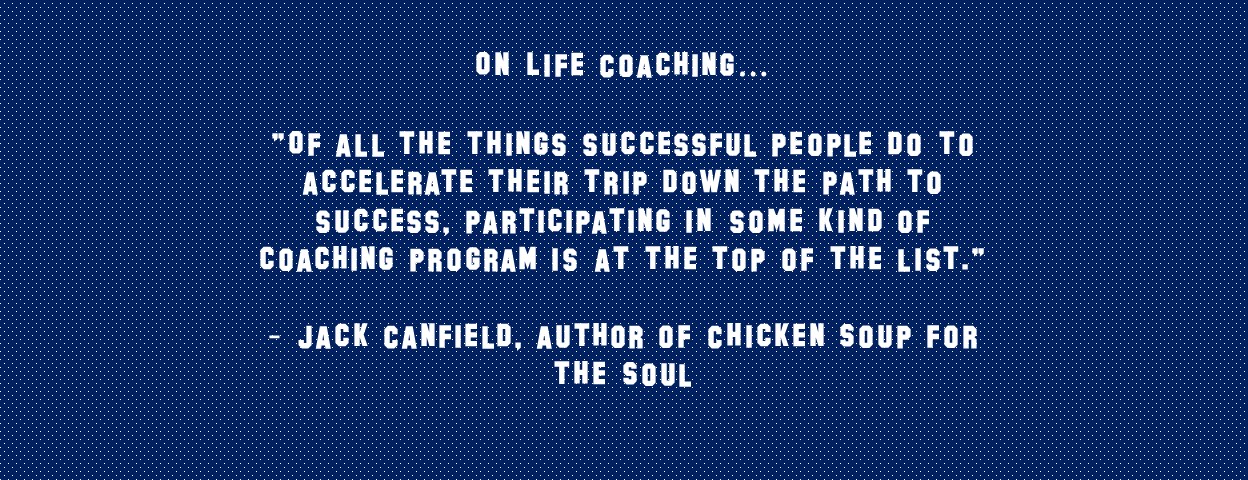 ON LIFE COACHING...

"OF ALL THE THINGS SUCCESSFUL PEOPLE DO TO ACCELERATE THEIR TRIP DOWN THE PATH TO SUCCESS, PARTICIPATING IN SOME KIND OF COACHING PROGRAM IS AT THE TOP OF THE LIST."

- JACK CANFIELD, AUTHOR OF CHICKEN SOUP FOR THE SOUL